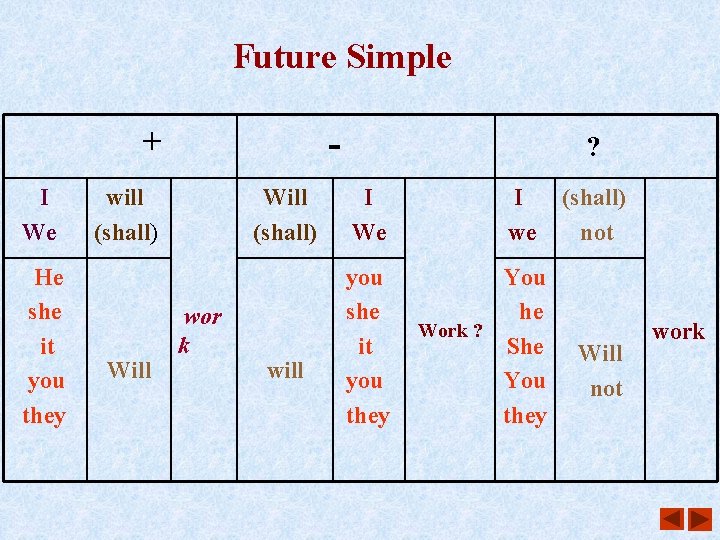 Future Simple

| + | | | - | | | ? | | |
|---|---|---|---|---|---|---|---|---|
| I We | will (shall) | work | Will (shall) | I We | Work ? | I we | (shall) not | work |
| He she it you they | Will | | will | you she it you they | | You he She You they | Will not | |